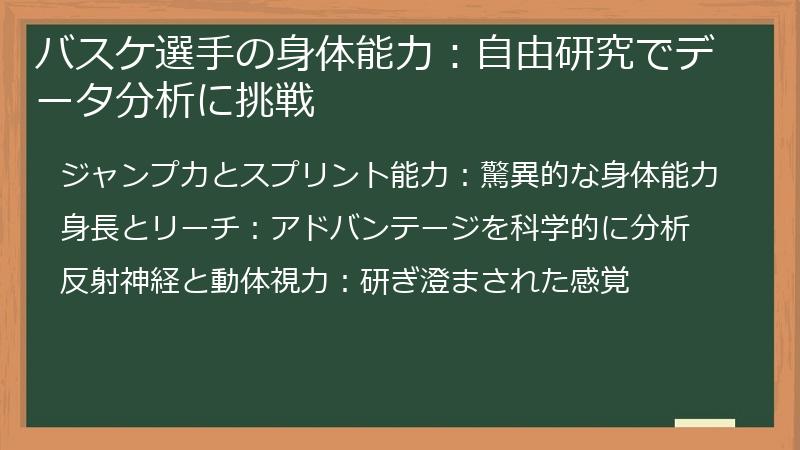 バスケ選手の身体能力：自由研究でデータ分析に挑戦

ジャンプ力とスプリント能力：驚異的な身体能力

身長とリーチ：アドバンテージを科学的に分析

反射神経と動体視力：研ぎ澄まされた感覚